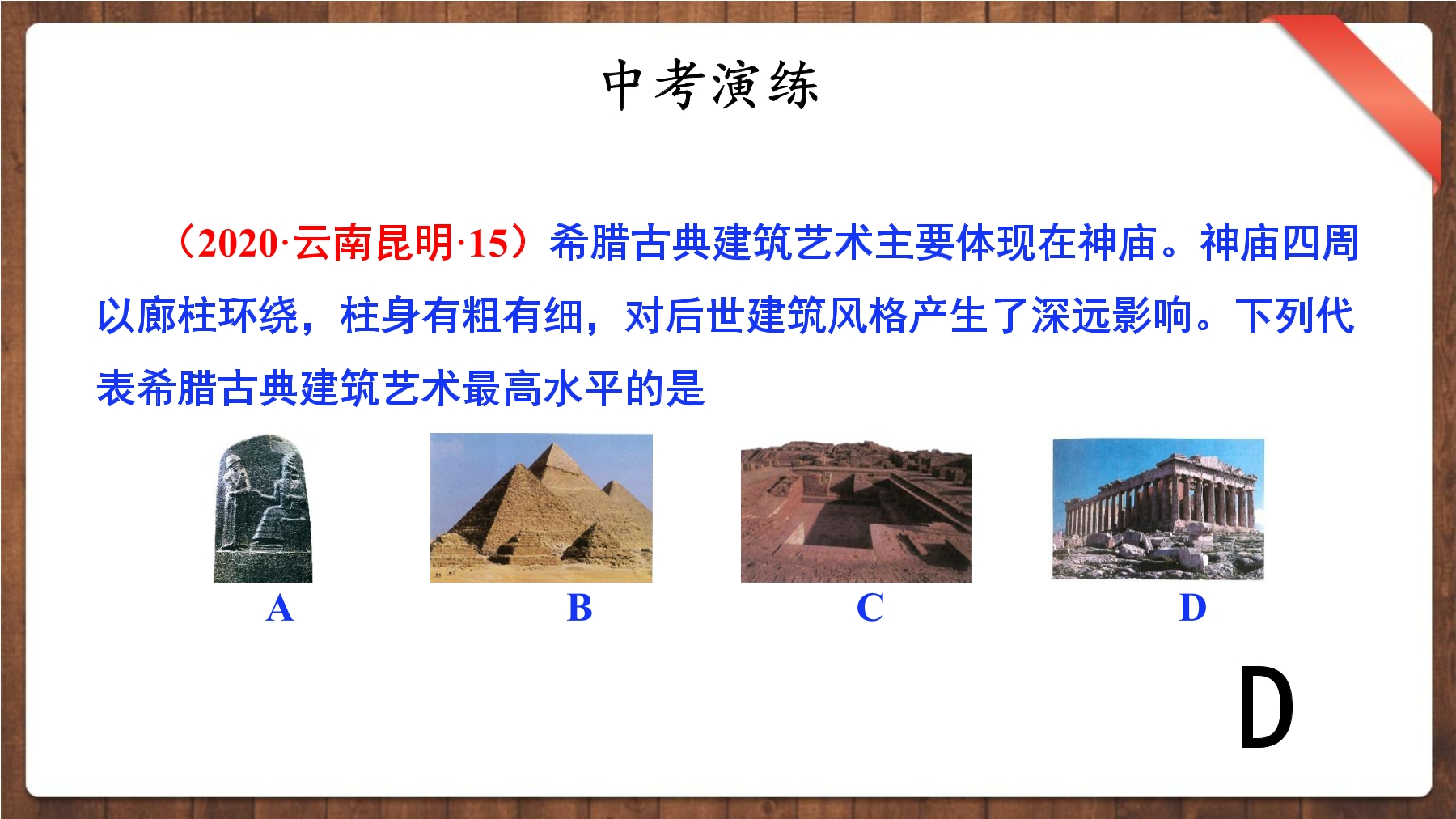 中考演练

（2020·云南昆明·15）希腊古典建筑艺术主要体现在神庙。神庙四周以廊柱环绕，柱身有粗有细，对后世建筑风格产生了深远影响。下列代表希腊古典建筑艺术最高水平的是

A B C D

D